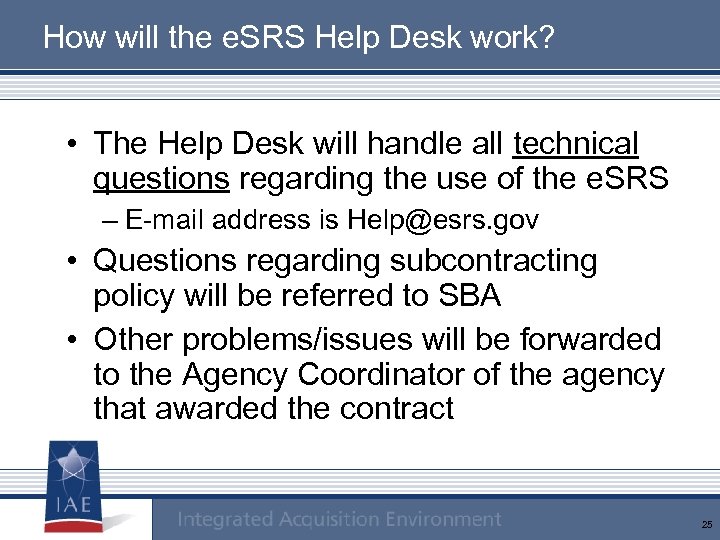 How will the eSRS Help Desk work?

• The Help Desk will handle all technical questions regarding the use of the eSRS

– E-mail address is Help@esrs.gov

• Questions regarding subcontracting policy will be referred to SBA

• Other problems/issues will be forwarded to the Agency Coordinator of the agency that awarded the contract

IAE

Integrated Acquisition Environment

25